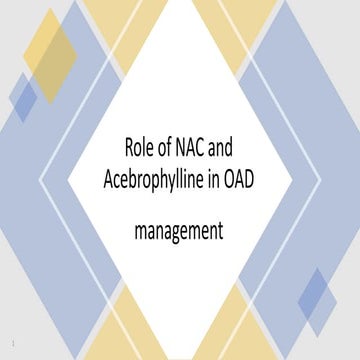 Role of NAC and Acebrophylline in OAD

management

1